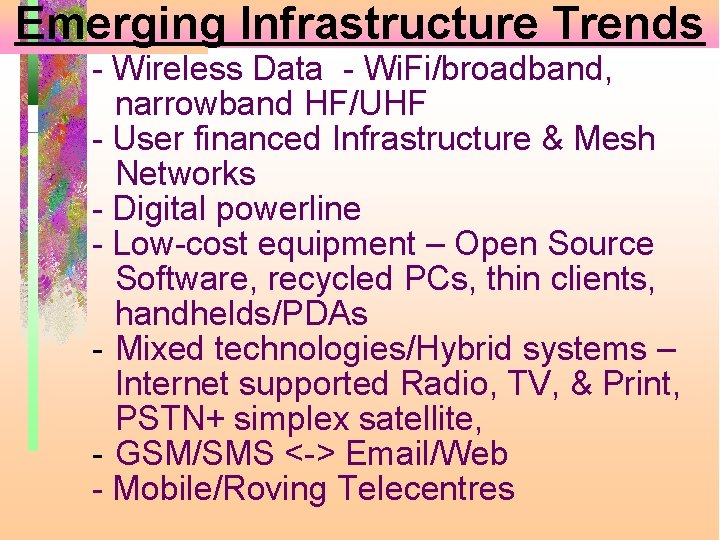 Emerging Infrastructure Trends

- Wireless Data - WiFi/broadband, narrowband HF/UHF
- User financed Infrastructure & Mesh Networks
- Digital powerline
- Low-cost equipment – Open Source Software, recycled PCs, thin clients, handhelds/PDAs
- Mixed technologies/Hybrid systems – Internet supported Radio, TV, & Print, PSTN+ simplex satellite,
- GSM/SMS <-> Email/Web
- Mobile/Roving Telecentres